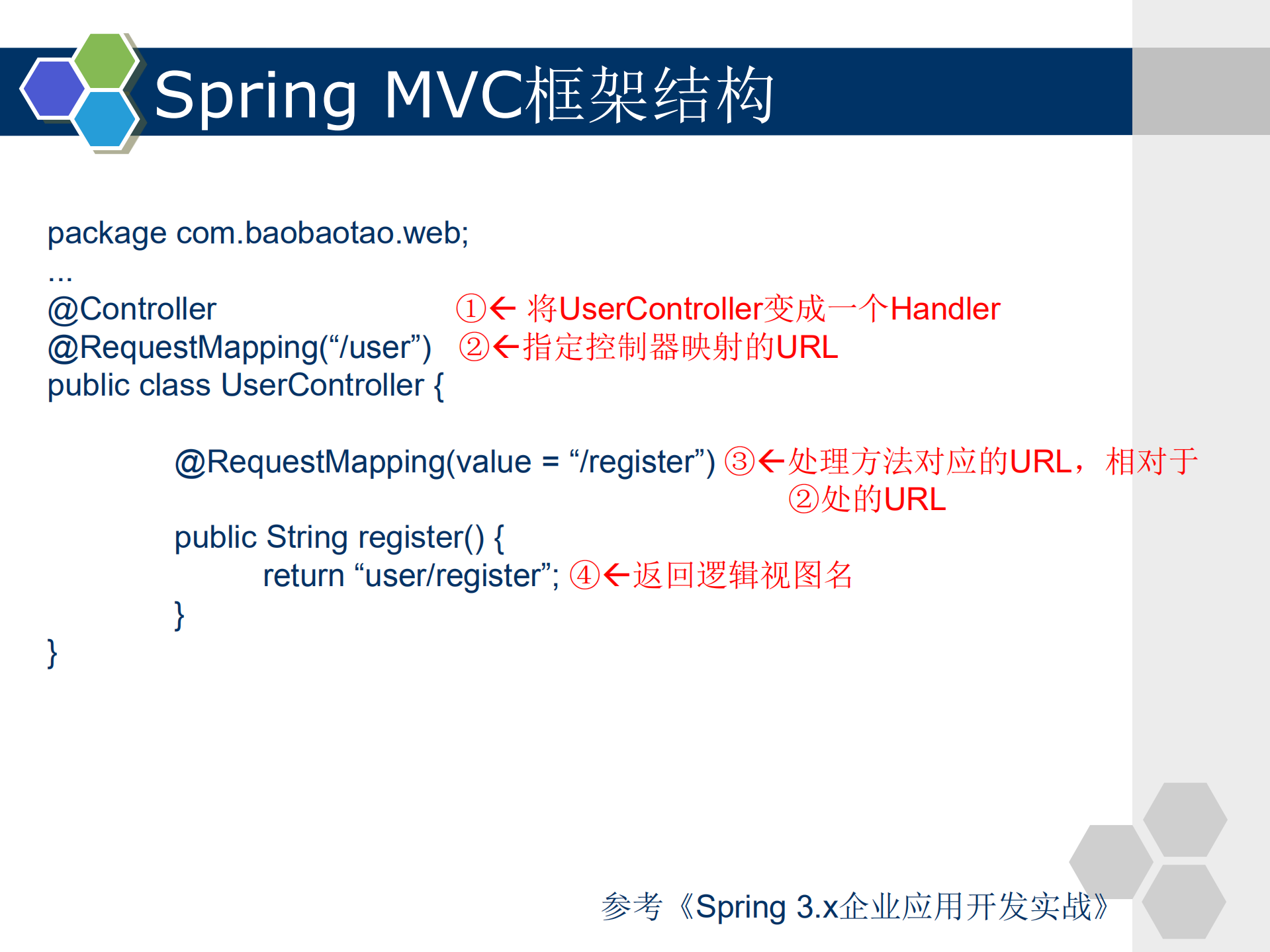 Spring MVC框架结构

package com.baobaotao.web;
...
@Controller ①← 将UserController变成一个Handler
@RequestMapping(“/user”) ②←指定控制器映射的URL
public class UserController {

@RequestMapping(value = “/register”) ③←处理方法对应的URL，相对于②处的URL

public String register() {
return “user/register”; ④←返回逻辑视图名
}
}

参考《Spring 3.x企业应用开发实战》